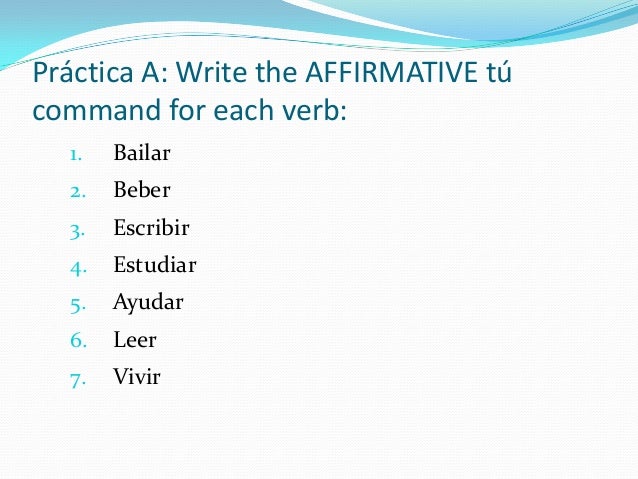 Práctica A: Write the AFFIRMATIVE tú command for each verb:

1. Bailar
2. Beber
3. Escribir
4. Estudiar
5. Ayudar
6. Leer
7. Vivir